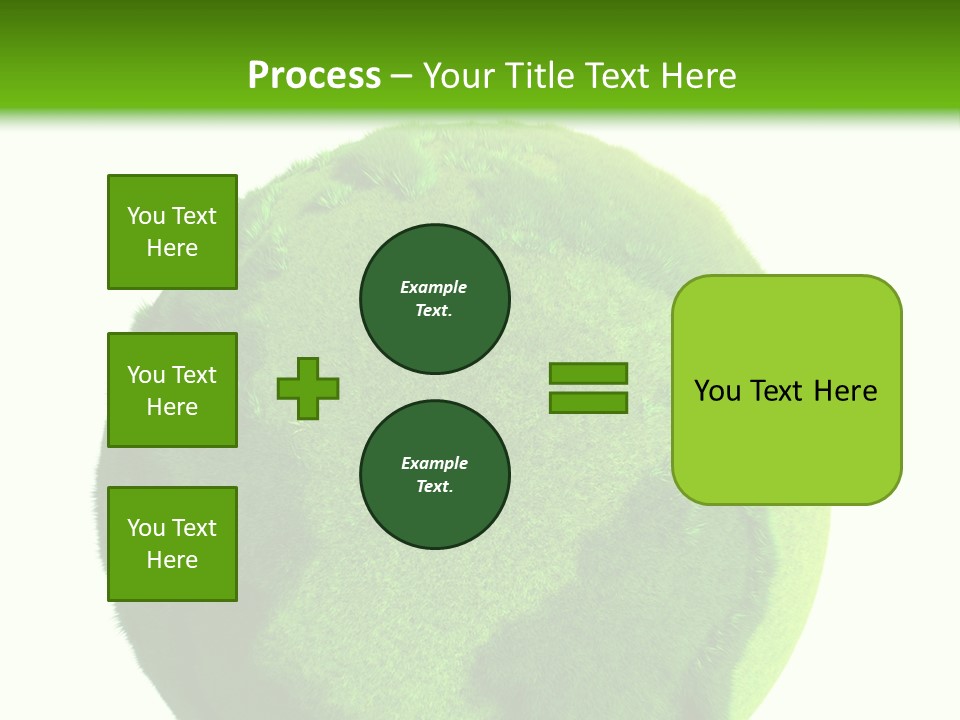 Process – Your Title Text Here

You Text Here

You Text Here

You Text Here

Example Text.

Example Text.

You Text Here